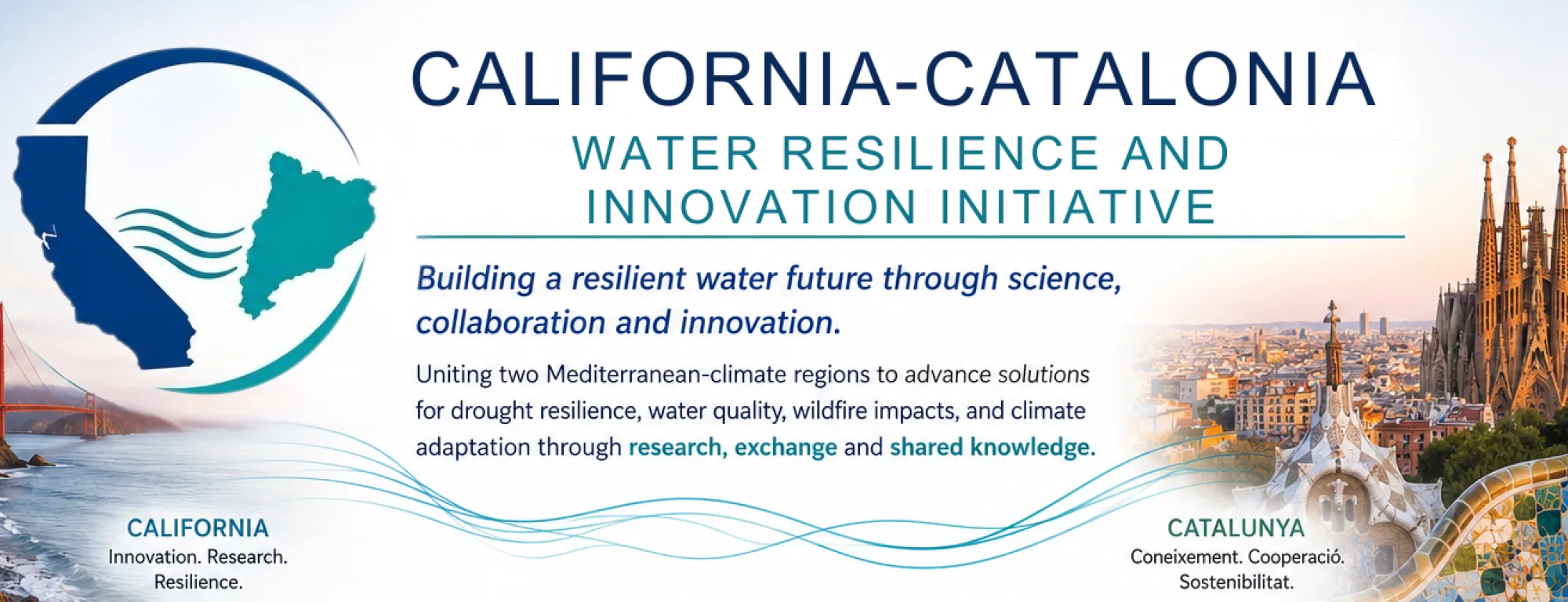 CALIFORNIA-CATALONIA

WATER RESILIENCE AND INNOVATION INITIATIVE

Building a resilient water future through science, collaboration and innovation.

Uniting two Mediterranean-climate regions to advance solutions for drought resilience, water quality, wildfire impacts, and climate adaptation through research, exchange and shared knowledge.

CALIFORNIA
Innovation. Research. Resilience.

CATALUNYA
Coneixement. Cooperació. Sostenibilitat.